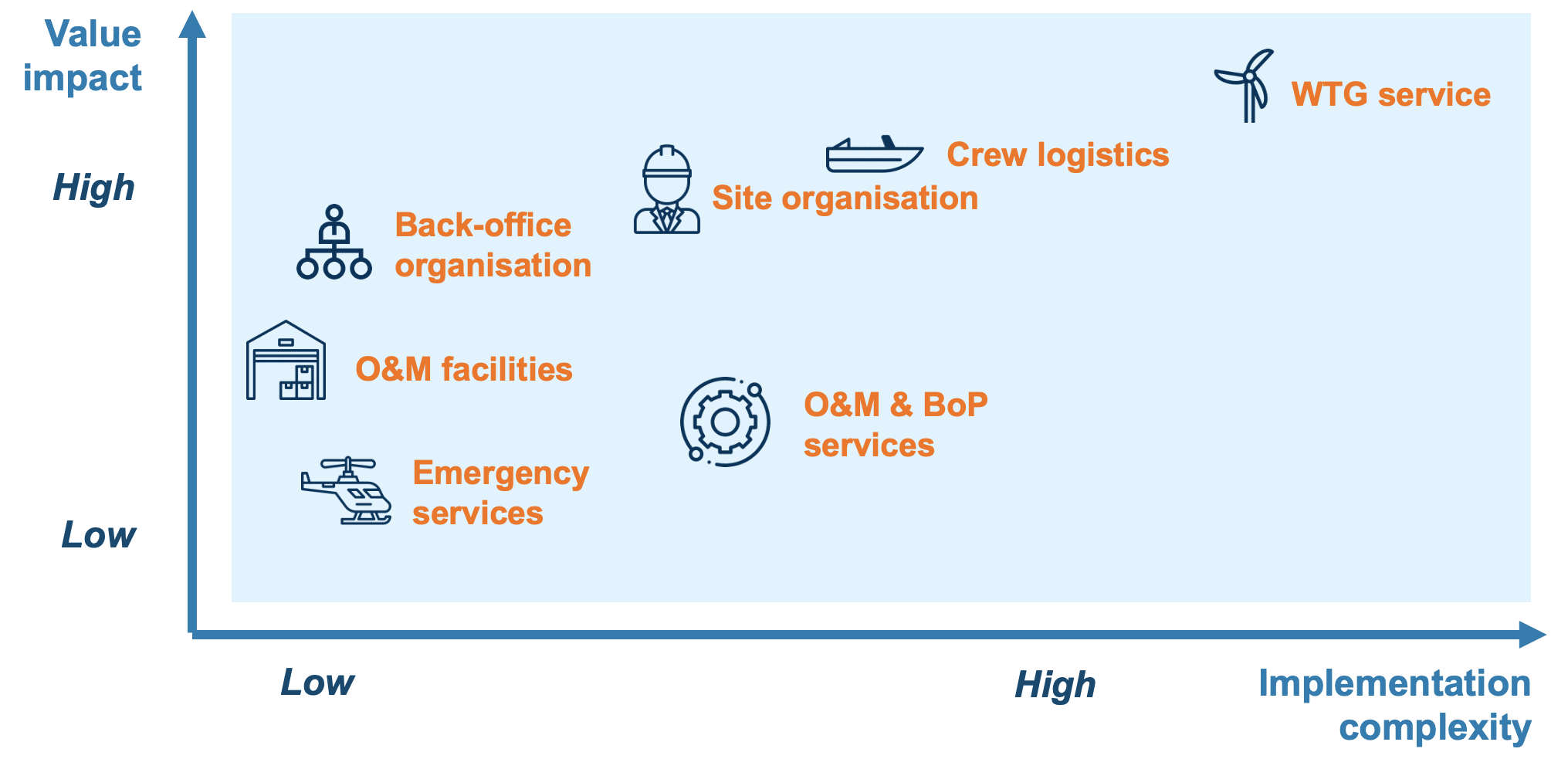 Value impact

High

Low

WTG service

Crew logistics

Site organisation

Back-office organisation

O&M facilities

O&M & BoP services

Emergency services

Low

High

Implementation complexity